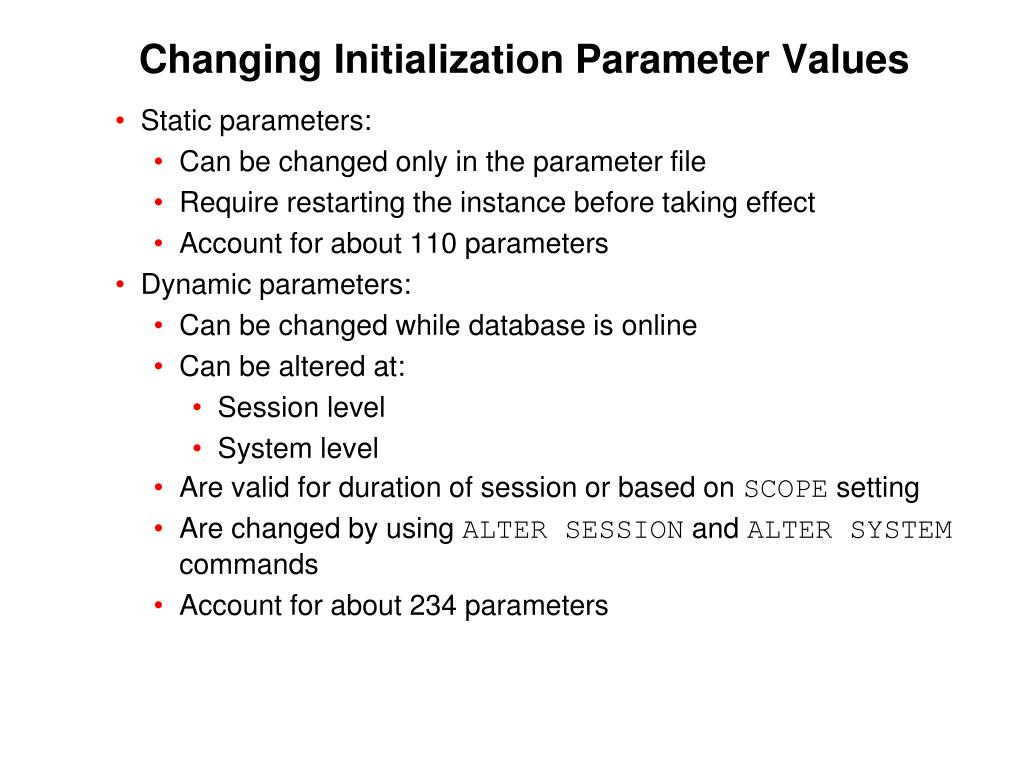 Changing Initialization Parameter Values

• Static parameters:
  • Can be changed only in the parameter file
  • Require restarting the instance before taking effect
  • Account for about 110 parameters
• Dynamic parameters:
  • Can be changed while database is online
  • Can be altered at:
    • Session level
    • System level
  • Are valid for duration of session or based on SCOPE setting
  • Are changed by using ALTER SESSION and ALTER SYSTEM commands
  • Account for about 234 parameters